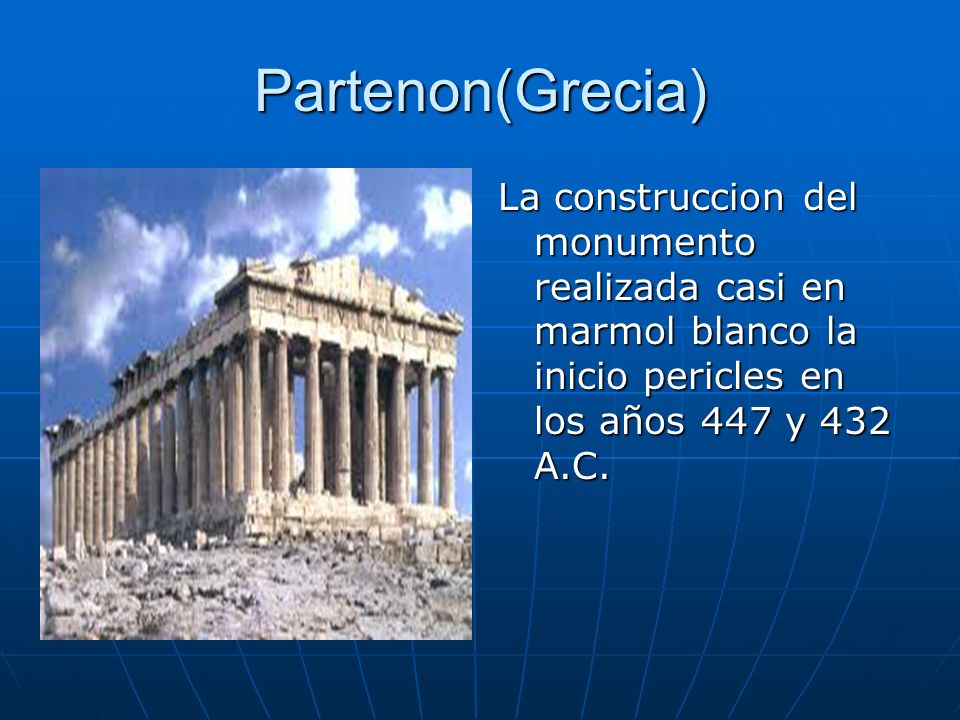 Partenon(Grecia)

La construccion del monumento realizada casi en marmol blanco la inicio pericles en los años 447 y 432 A.C.